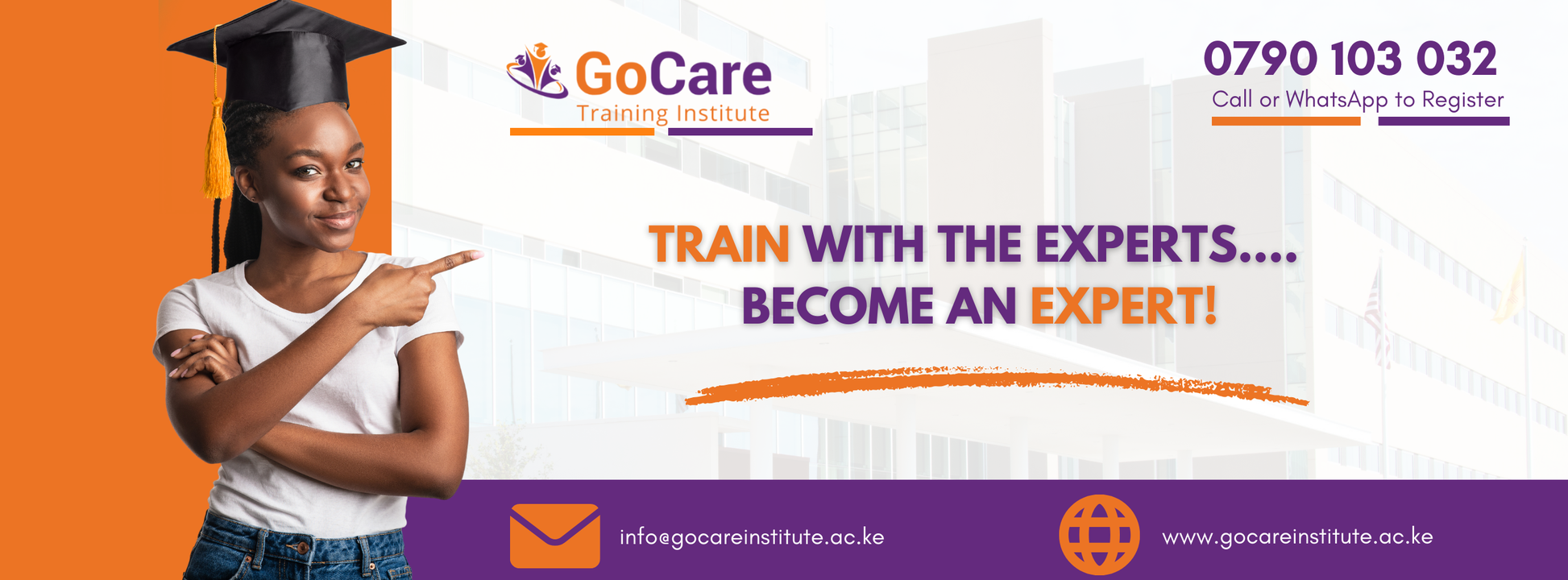 GoCare
Training Institute

0790 103 032
Call or WhatsApp to Register

TRAIN WITH THE EXPERTS....
BECOME AN EXPERT!

info@gocareinstitute.ac.ke

www.gocareinstitute.ac.ke